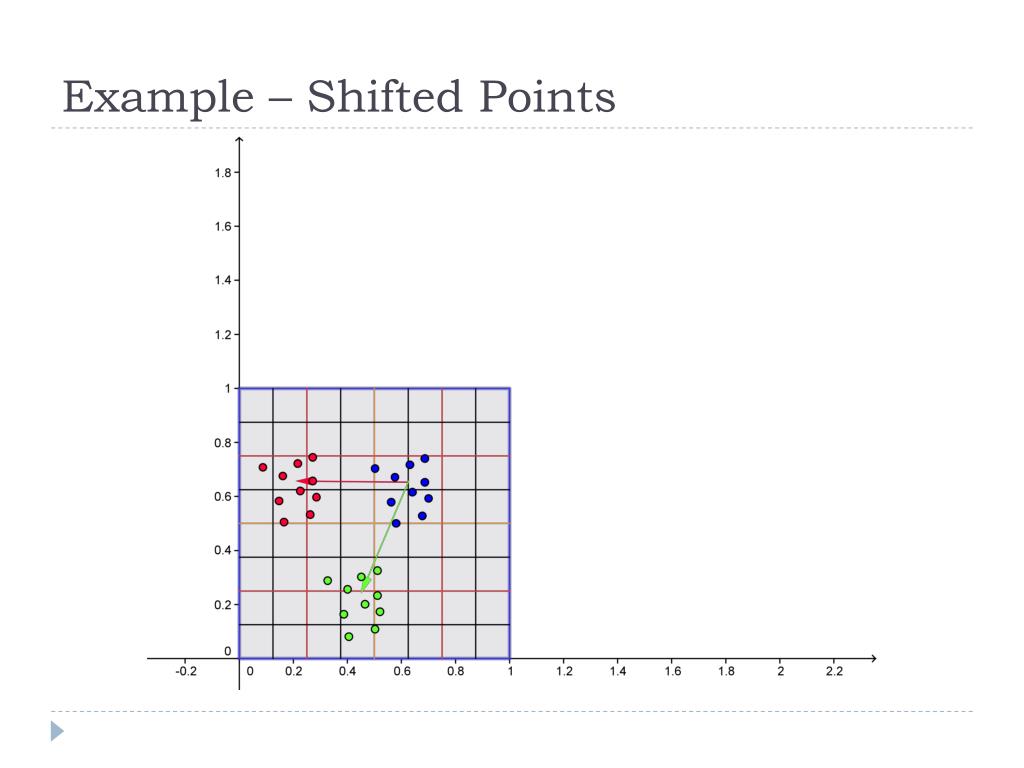 Example – Shifted Points

1.8
1.6
1.4
1.2
1
0.8
0.6
0.4
0.2
0

-0.2
0
0.2
0.4
0.6
0.8
1
1.2
1.4
1.6
1.8
2
2.2